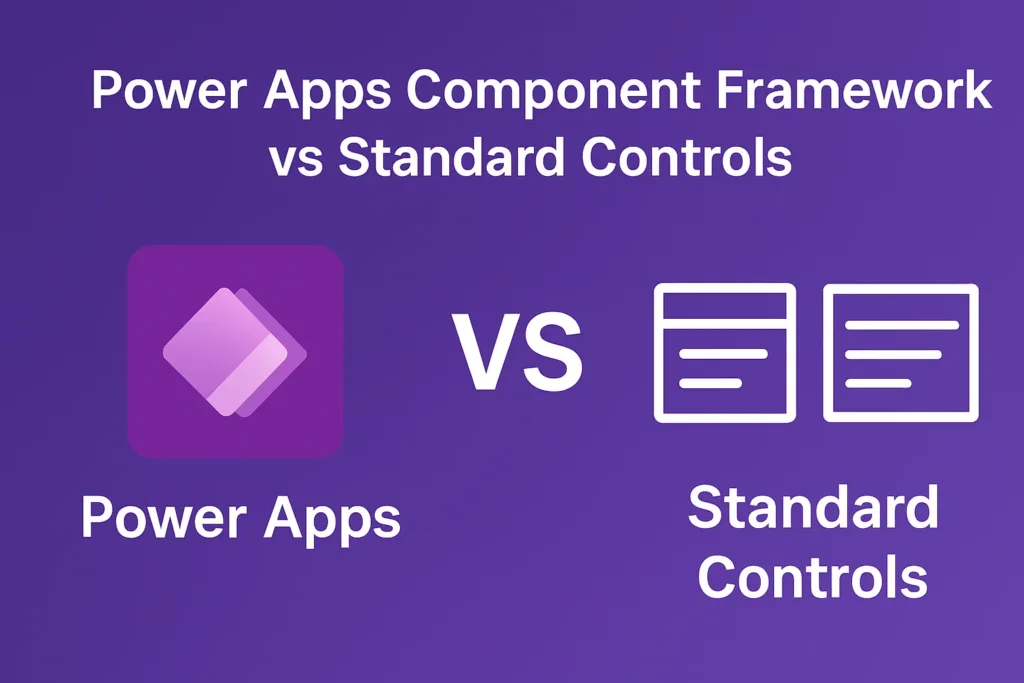 Power Apps Component Framework vs Standard Controls

Power Apps

VS

Standard Controls